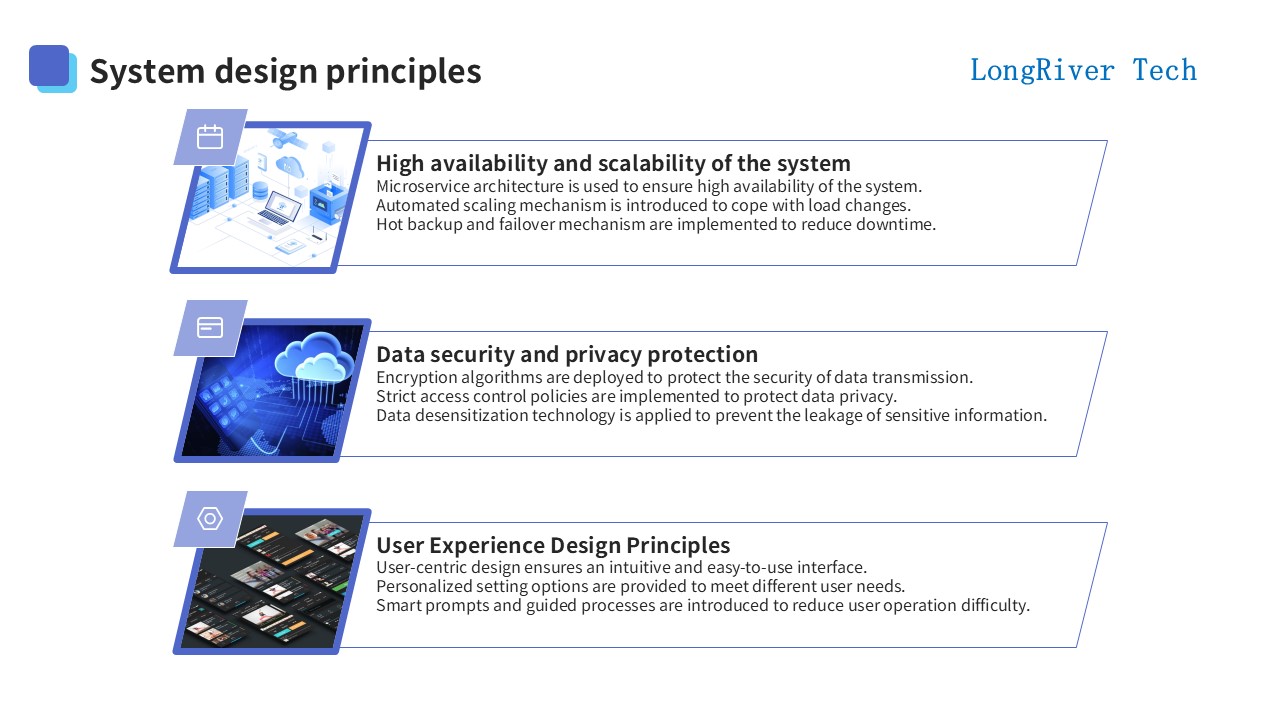 System design principles

LongRiver Tech

High availability and scalability of the system
Microservice architecture is used to ensure high availability of the system.
Automated scaling mechanism is introduced to cope with load changes.
Hot backup and failover mechanism are implemented to reduce downtime.

Data security and privacy protection
Encryption algorithms are deployed to protect the security of data transmission.
Strict access control policies are implemented to protect data privacy.
Data desensitization technology is applied to prevent the leakage of sensitive information.

User Experience Design Principles
User-centric design ensures an intuitive and easy-to-use interface.
Personalized setting options are provided to meet different user needs.
Smart prompts and guided processes are introduced to reduce user operation difficulty.